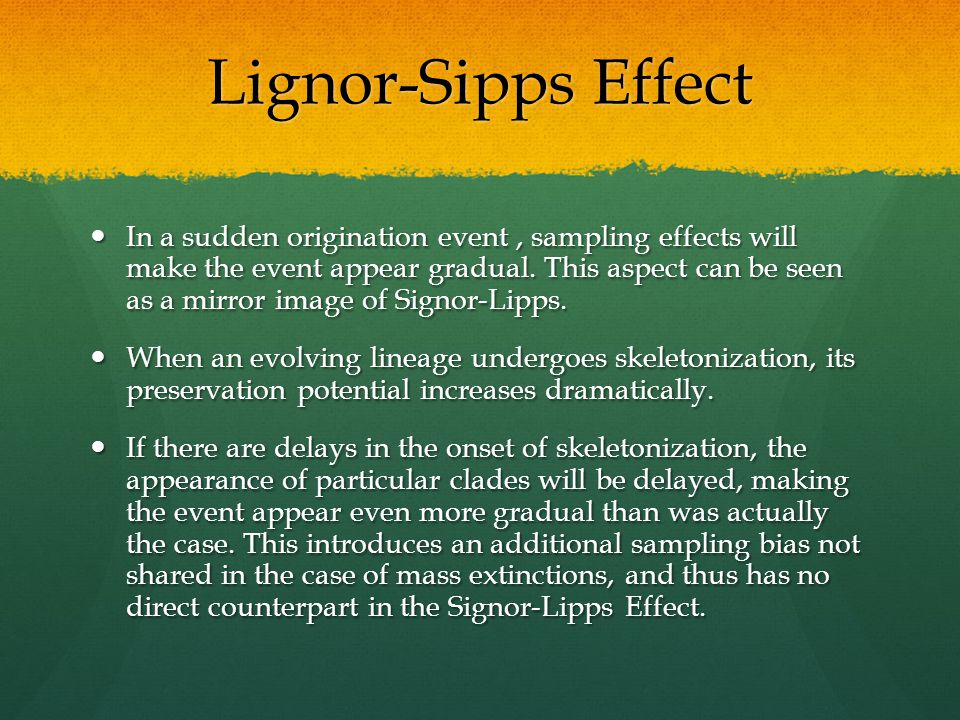 Lignor-Sipps Effect

• In a sudden origination event , sampling effects will make the event appear gradual. This aspect can be seen as a mirror image of Signor-Lipps.

• When an evolving lineage undergoes skeletonization, its preservation potential increases dramatically.

• If there are delays in the onset of skeletonization, the appearance of particular clades will be delayed, making the event appear even more gradual than was actually the case. This introduces an additional sampling bias not shared in the case of mass extinctions, and thus has no direct counterpart in the Signor-Lipps Effect.